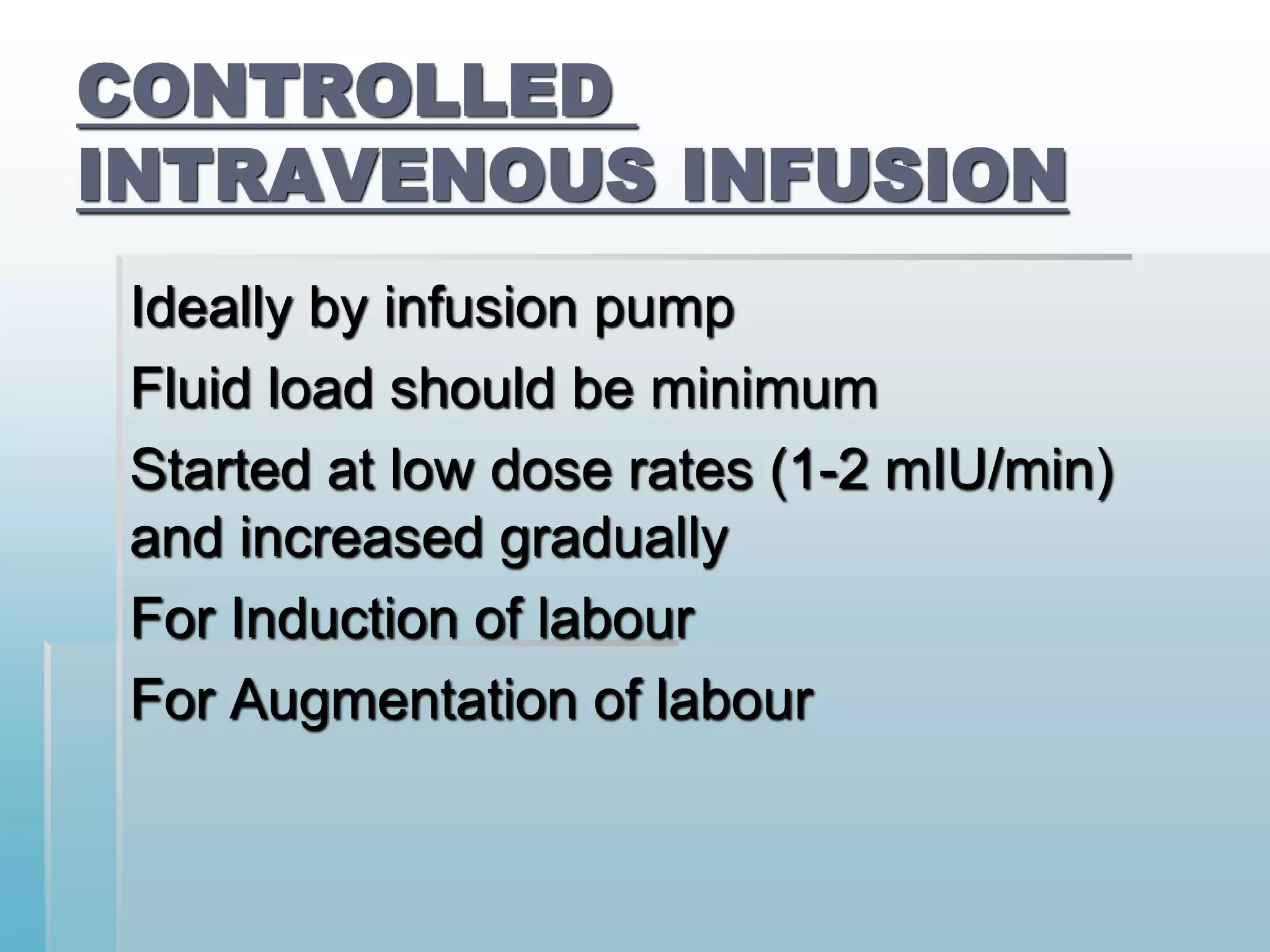 CONTROLLED INTRAVENOUS INFUSION

Ideally by infusion pump

Fluid load should be minimum

Started at low dose rates (1-2 mIU/min) and increased gradually

For Induction of labour

For Augmentation of labour